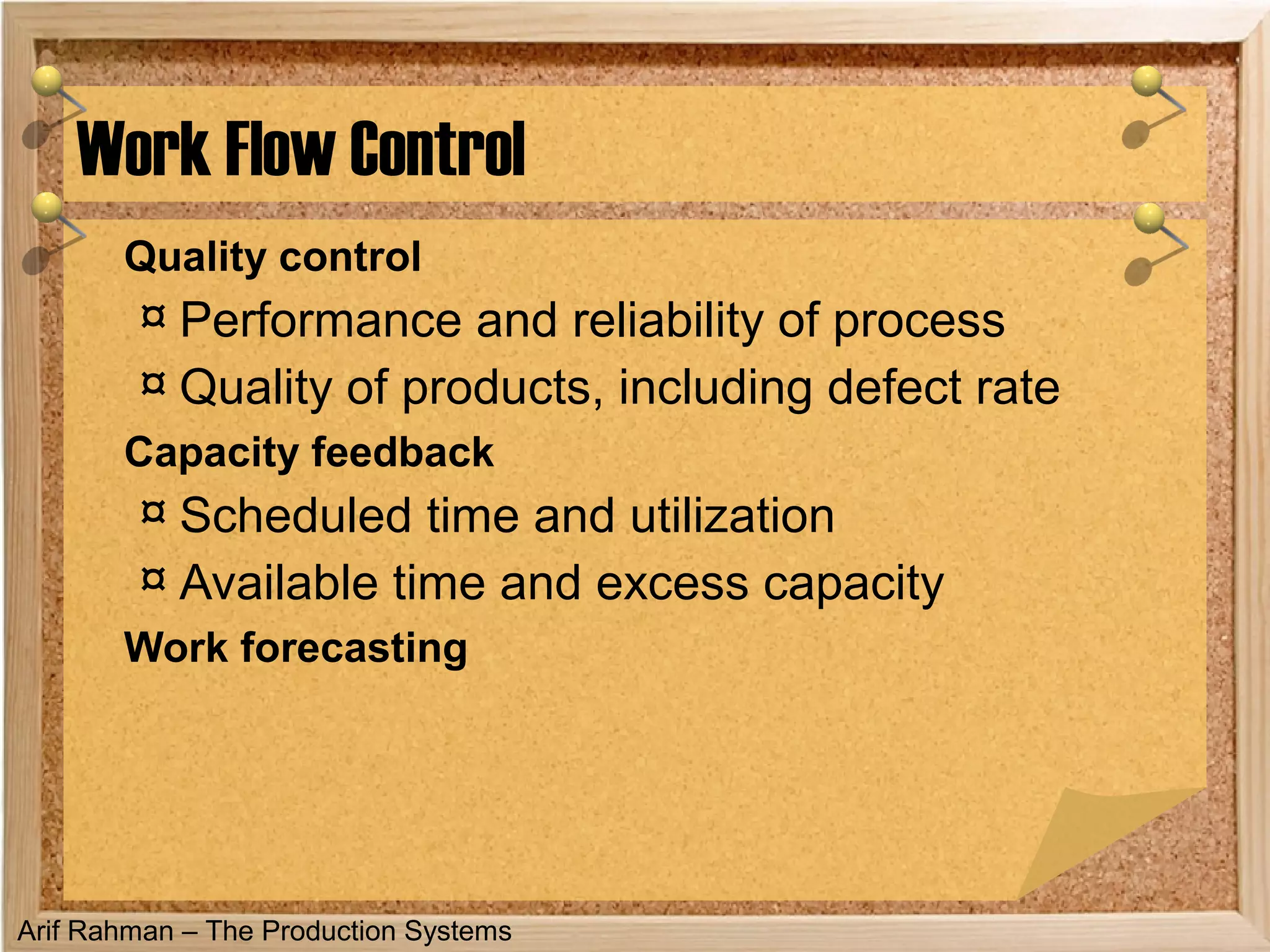 Work Flow Control

Quality control

¤ Performance and reliability of process

¤ Quality of products, including defect rate

Capacity feedback

¤ Scheduled time and utilization

¤ Available time and excess capacity

Work forecasting

Arif Rahman – The Production Systems